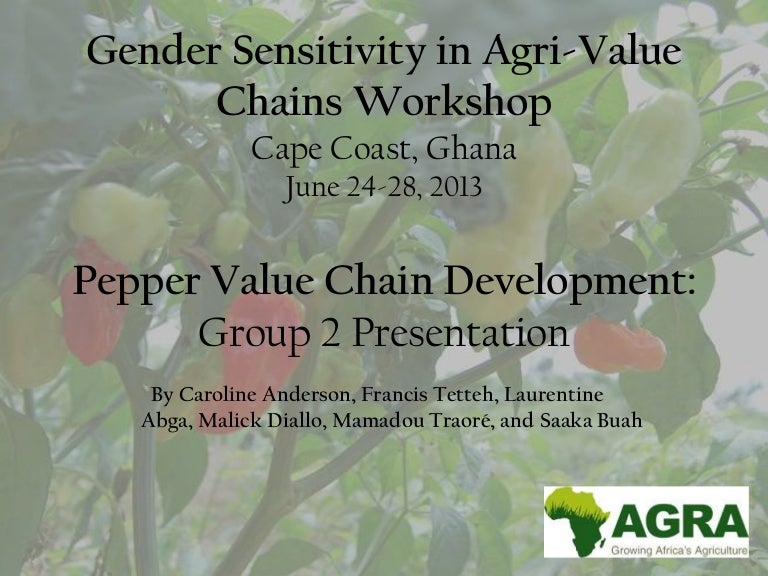 Gender Sensitivity in Agri-Value Chains Workshop
Cape Coast, Ghana
June 24-28, 2013

Pepper Value Chain Development: Group 2 Presentation

By Caroline Anderson, Francis Tetteh, Laurentine Abga, Malick Diallo, Mamadou Traoré, and Saaka Buah

AGRA
Growing Africa's Agriculture